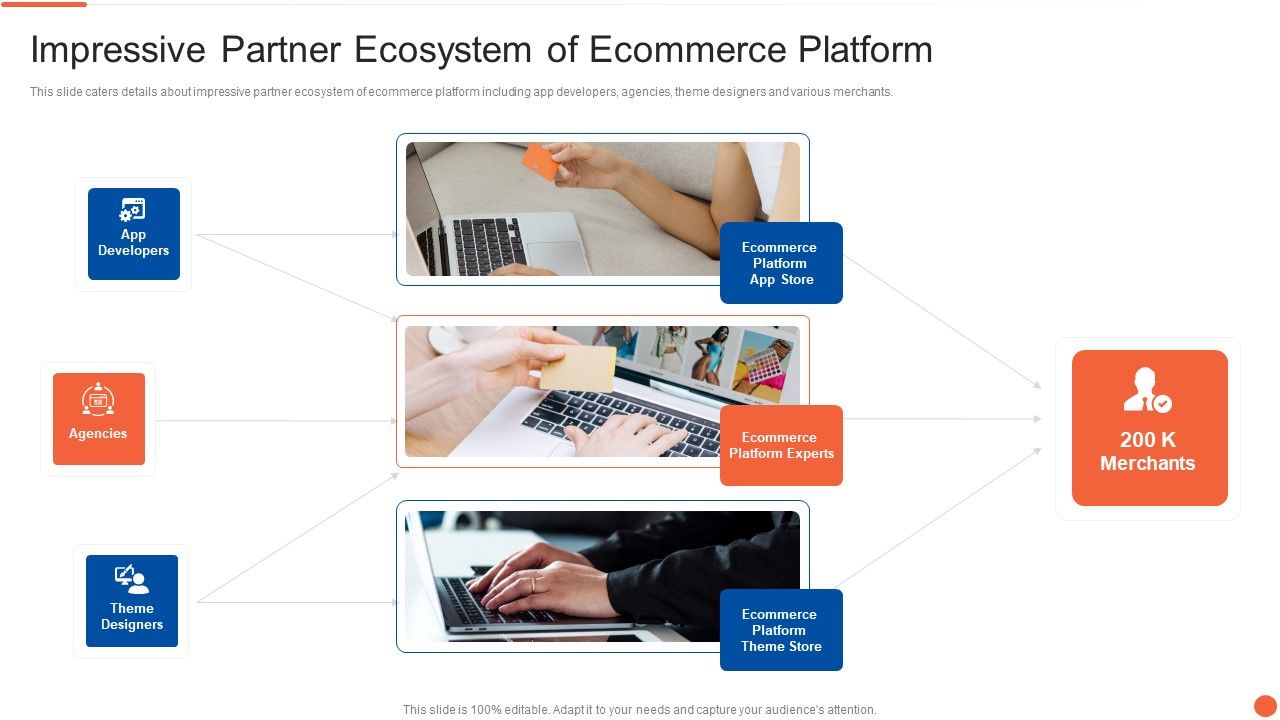 Impressive Partner Ecosystem of Ecommerce Platform

This slide caters details about impressive partner ecosystem of ecommerce platform including app developers, agencies, theme designers and various merchants.

App Developers

Agencies

Theme Designers

Ecommerce Platform App Store

Ecommerce Platform Experts

Ecommerce Platform Theme Store

200 K Merchants

This slide is 100% editable. Adapt it to your needs and capture your audience's attention.